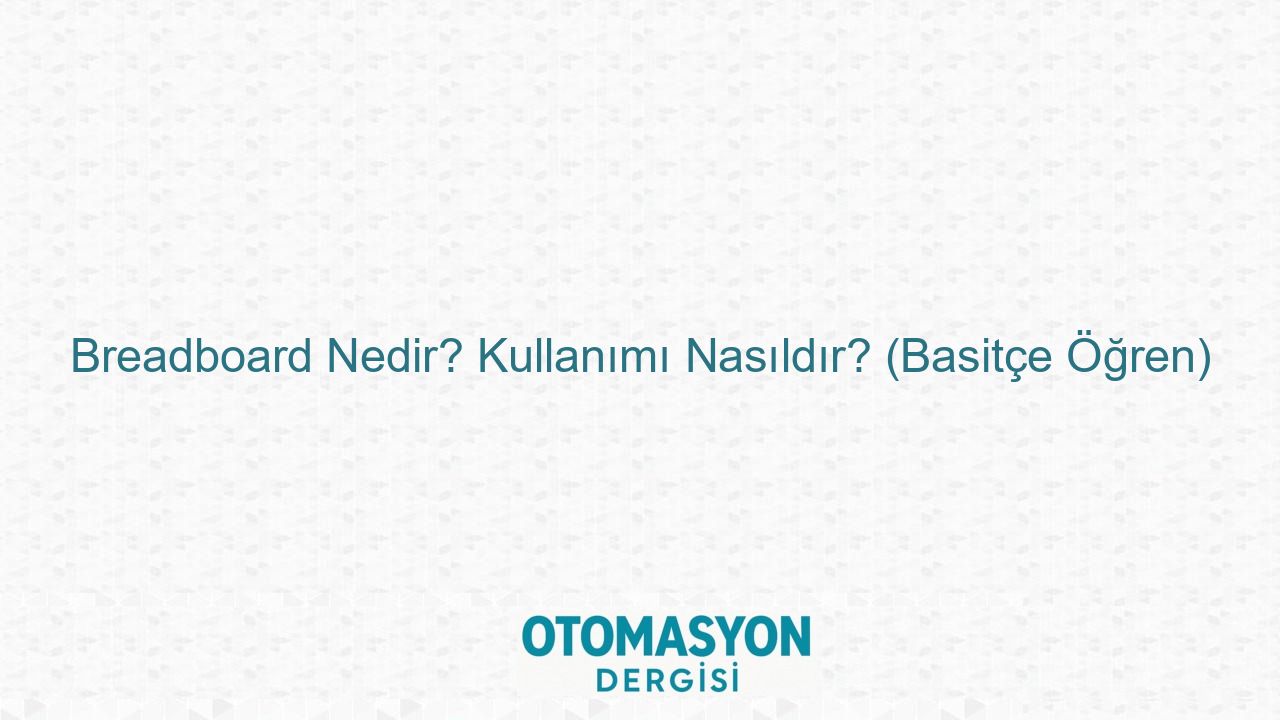 Breadboard Nedir? Kullanımı Nasıldır? (Basitçe Öğren)

OTOMASYON
DERGİSİ